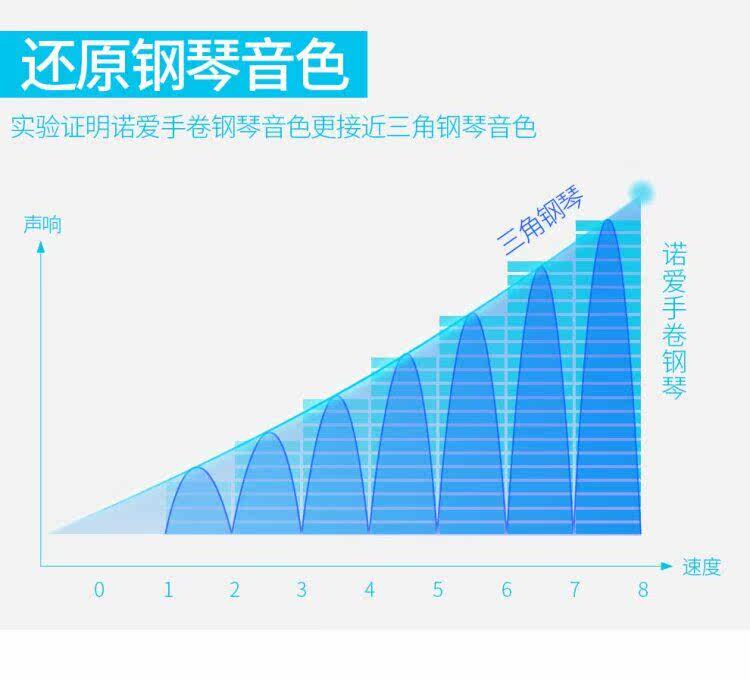 还原钢琴音色

实验证明诺爱手卷钢琴音色更接近三角钢琴音色

声响

三角钢琴

诺爱手卷钢琴

速度

0 1 2 3 4 5 6 7 8